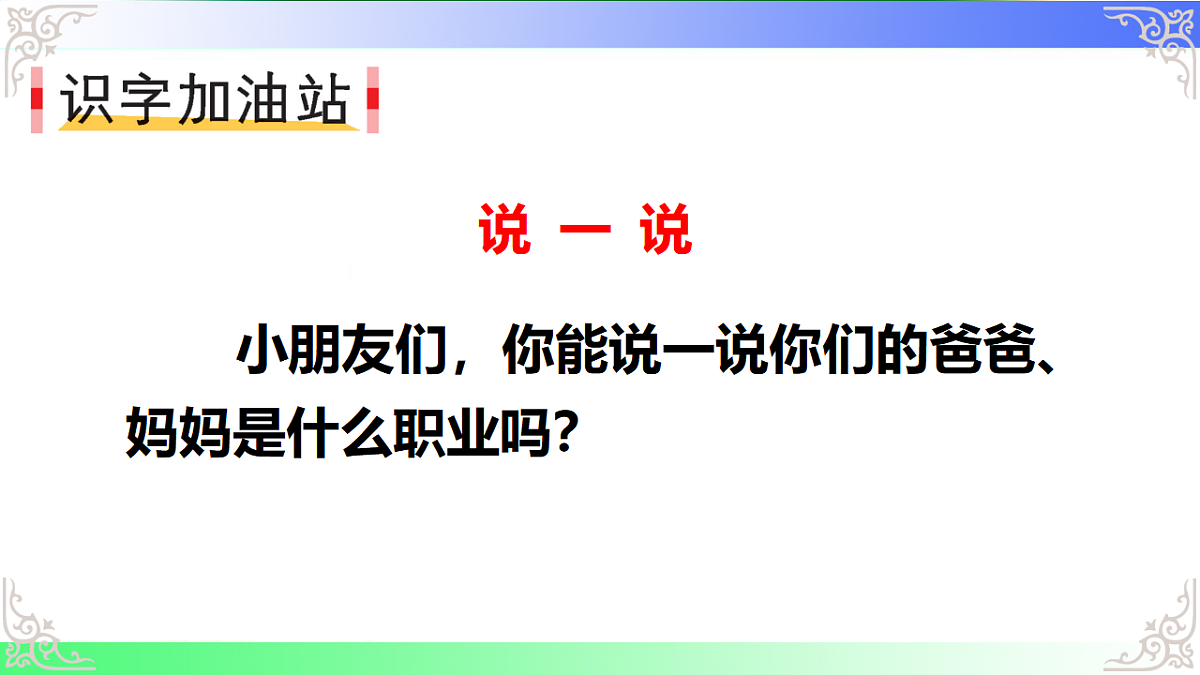 识字加油站

说 一 说

小朋友们，你能说一说你们的爸爸、妈妈是什么职业吗？